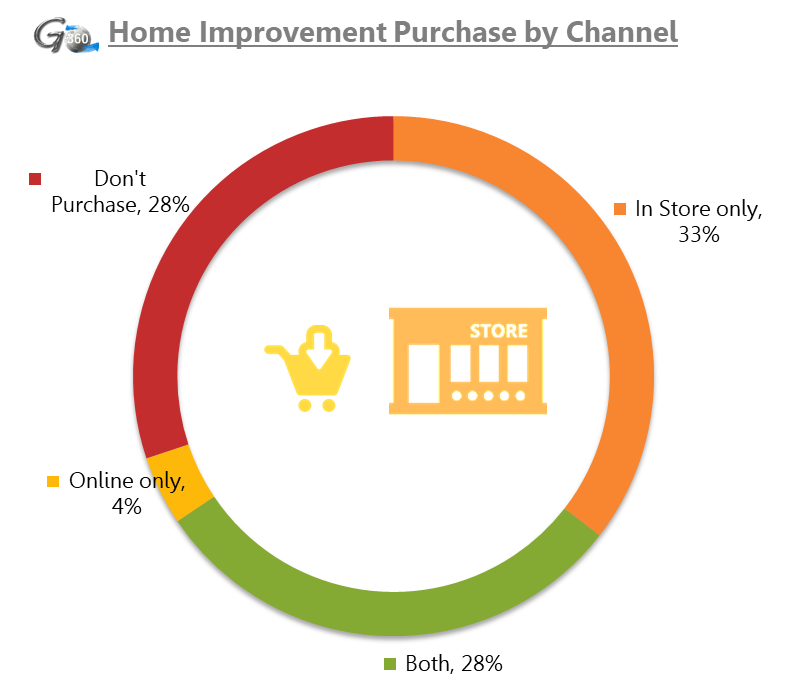 G 360 Home Improvement Purchase by Channel

Don't Purchase, 28%

In Store only, 33%

STORE

Online only, 4%

Both, 28%